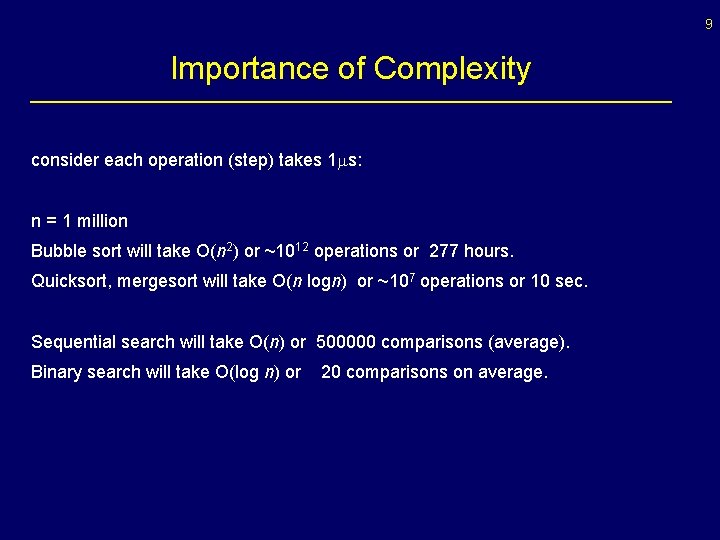 9

Importance of Complexity

consider each operation (step) takes 1$\mu$s:

n = 1 million

Bubble sort will take O($n^2$) or ~$10^{12}$ operations or 277 hours.

Quicksort, mergesort will take O($n$ log$n$) or ~$10^7$ operations or 10 sec.

Sequential search will take O($n$) or 500000 comparisons (average).

Binary search will take O(log $n$) or 20 comparisons on average.